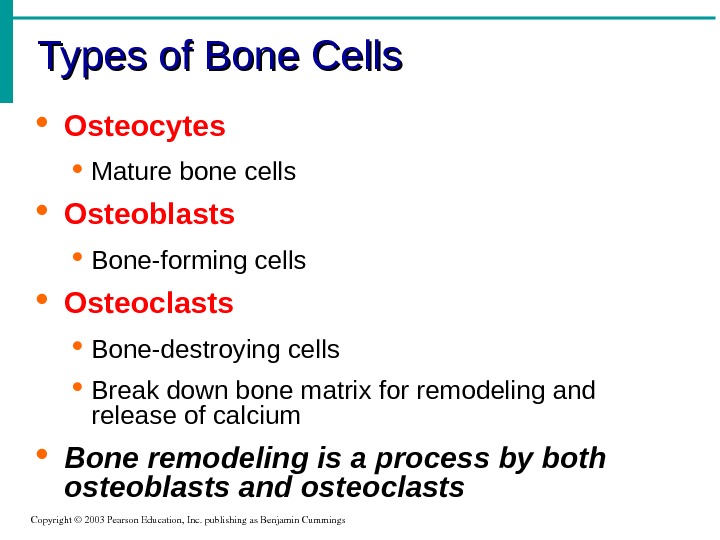 Types of Bone Cells

• Osteocytes
  • Mature bone cells
• Osteoblasts
  • Bone-forming cells
• Osteoclasts
  • Bone-destroying cells
  • Break down bone matrix for remodeling and release of calcium
• Bone remodeling is a process by both osteoblasts and osteoclasts

Copyright © 2003 Pearson Education, Inc. publishing as Benjamin Cummings